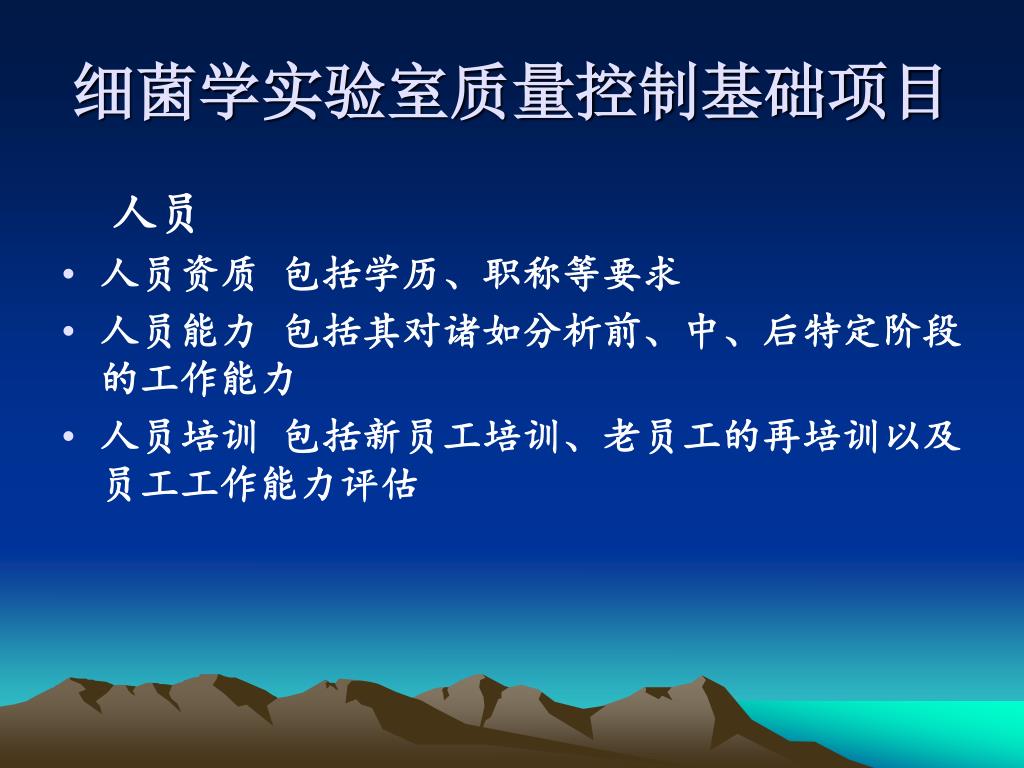 细菌学实验室质量控制基础项目

人员

• 人员资质 包括学历、职称等要求
• 人员能力 包括其对诸如分析前、中、后特定阶段的工作能力
• 人员培训 包括新员工培训、老员工的再培训以及员工工作能力评估